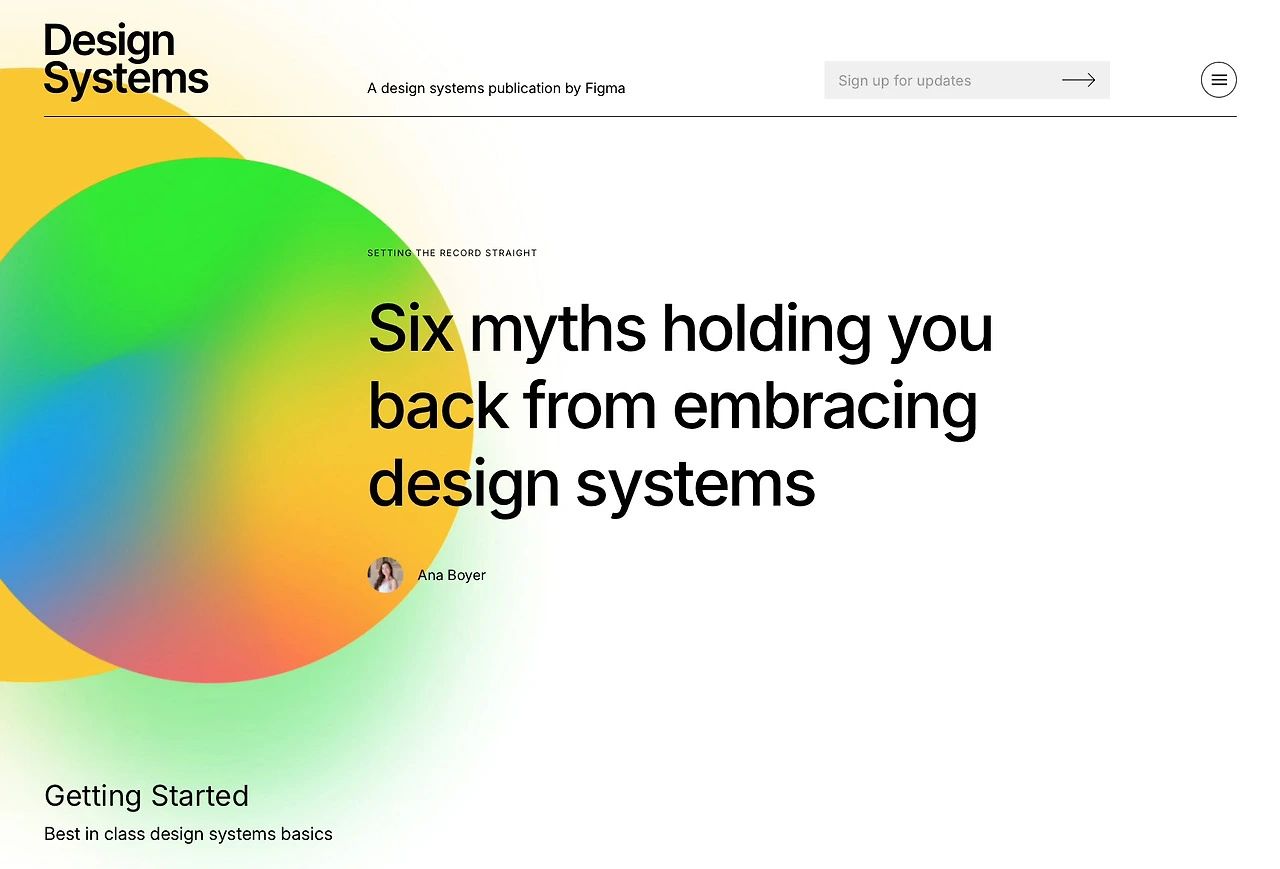 Design Systems

A design systems publication by Figma

Sign up for updates

SETTING THE RECORD STRAIGHT

Six myths holding you back from embracing design systems

Ana Boyer

Getting Started

Best in class design systems basics